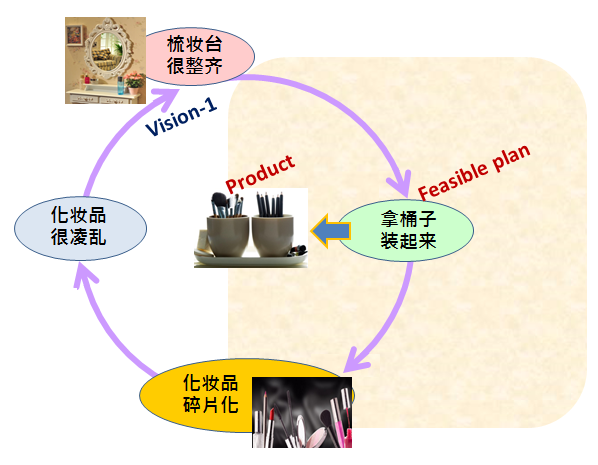 梳妆台
很整齐

Vision-1

Product

Feasible plan

化妆品
很凌乱

拿桶子
装起来

化妆品
碎片化